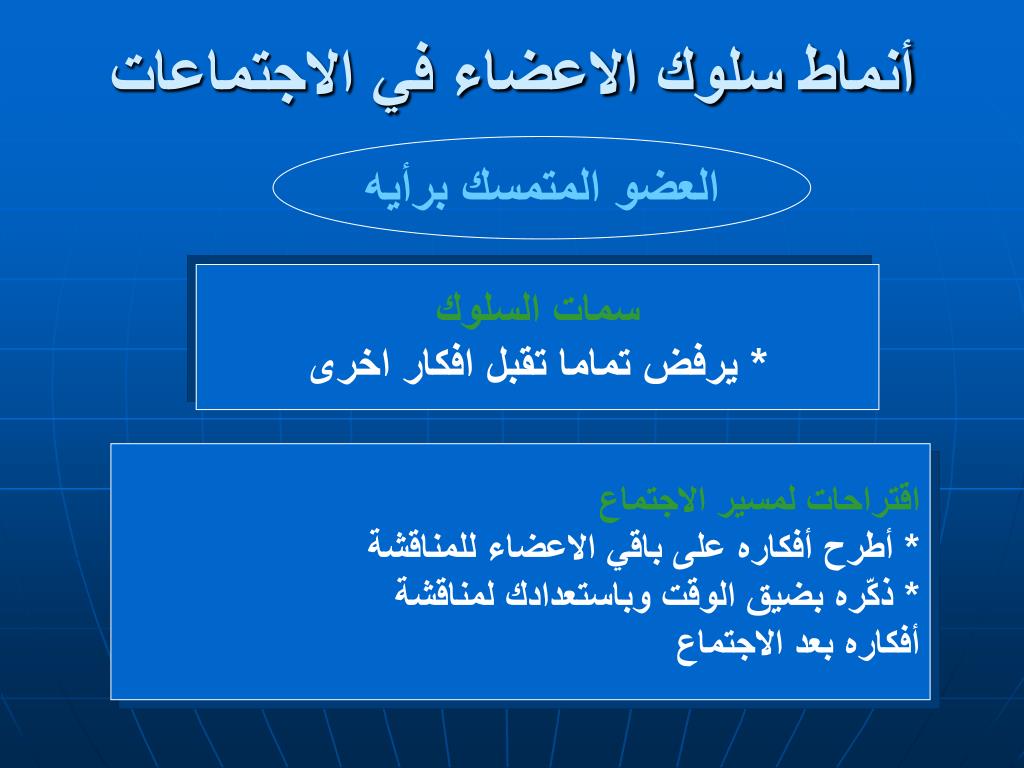 أنماط سلوك الاعضاء في الاجتماعات

العضو المتمسك برأيه

سمات السلوك
* يرفض تماما تقبل افكار اخرى

اقتراحات لمسير الاجتماع
* أطرح أفكاره على باقي الاعضاء للمناقشة
* ذكّره بضيق الوقت وباستعدادك لمناقشة أفكاره بعد الاجتماع